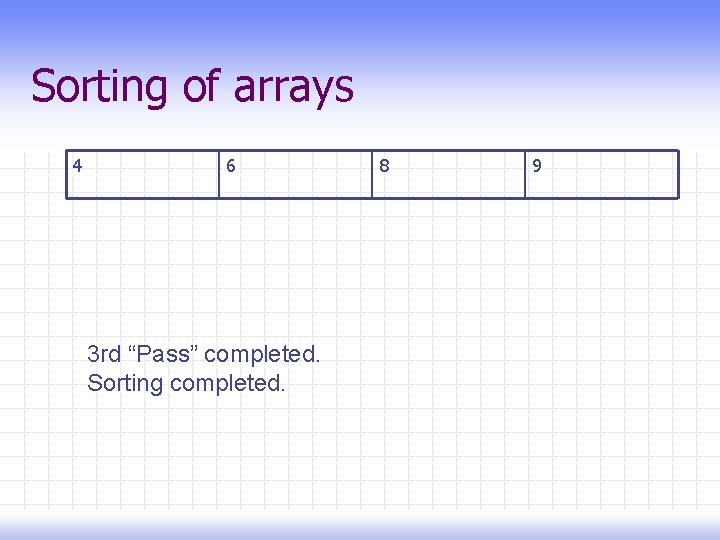 Sorting of arrays

| 4 | 6 | 8 | 9 |
|---|---|---|---|

3rd “Pass” completed.
Sorting completed.